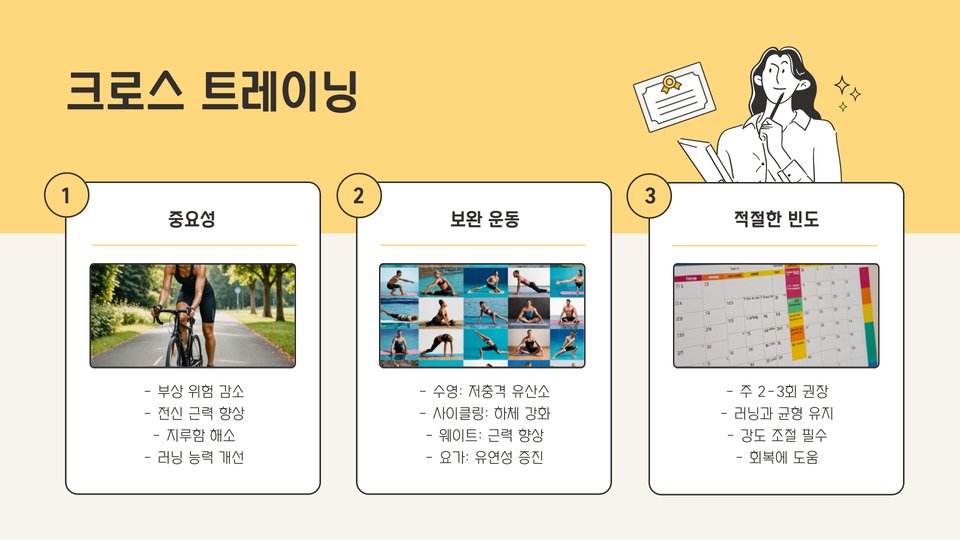 크로스 트레이닝

1

중요성

- 부상 위험 감소
- 전신 근력 향상
- 지루함 해소
- 러닝 능력 개선

2

보완 운동

- 수영: 저충격 유산소
- 사이클링: 하체 강화
- 웨이트: 근력 향상
- 요가: 유연성 증진

3

적절한 빈도

- 주 2-3회 권장
- 러닝과 균형 유지
- 강도 조절 필수
- 회복에 도움